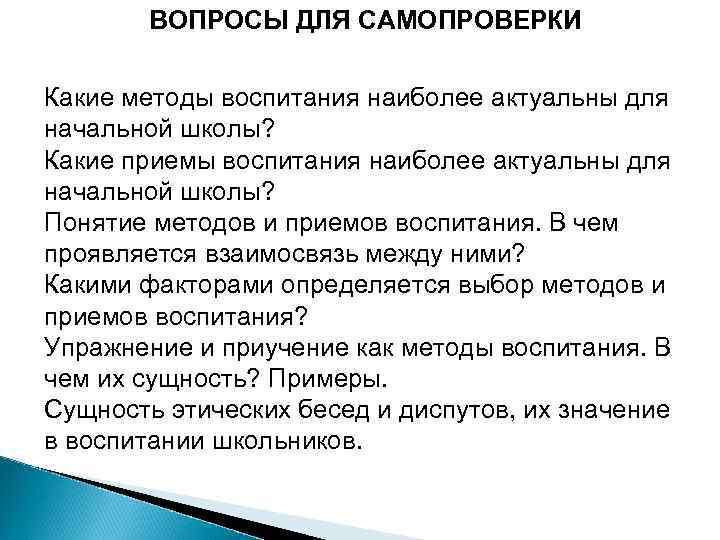 ВОПРОСЫ ДЛЯ САМОПРОВЕРКИ

Какие методы воспитания наиболее актуальны для начальной школы?
Какие приемы воспитания наиболее актуальны для начальной школы?
Понятие методов и приемов воспитания. В чем проявляется взаимосвязь между ними?
Какими факторами определяется выбор методов и приемов воспитания?
Упражнение и приучение как методы воспитания. В чем их сущность? Примеры.
Сущность этических бесед и диспутов, их значение в воспитании школьников.